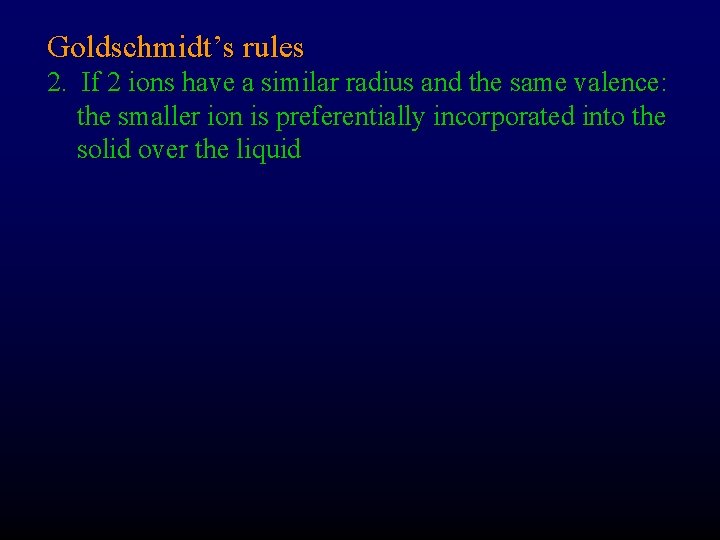 Goldschmidt’s rules

2. If 2 ions have a similar radius and the same valence: the smaller ion is preferentially incorporated into the solid over the liquid